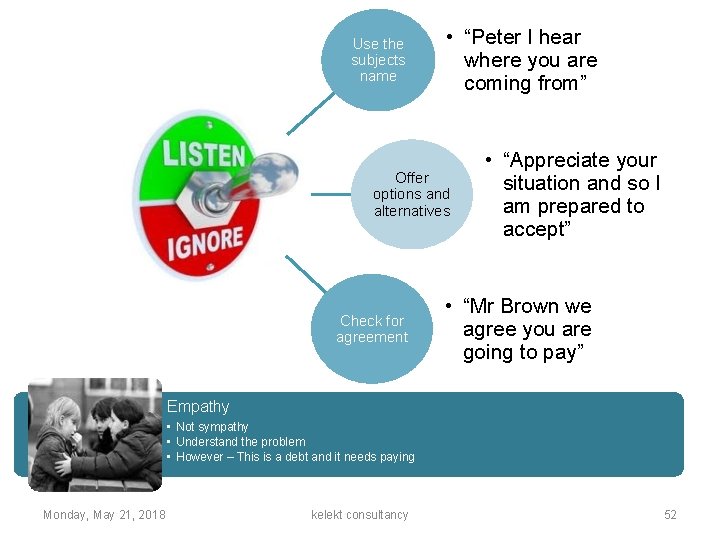 LISTEN

IGNORE

Use the subjects name

• “Peter I hear where you are coming from”

Offer options and alternatives

• “Appreciate your situation and so I am prepared to accept”

Check for agreement

• “Mr Brown we agree you are going to pay”

Empathy
• Not sympathy
• Understand the problem
• However – This is a debt and it needs paying

Monday, May 21, 2018 kelekt consultancy 52